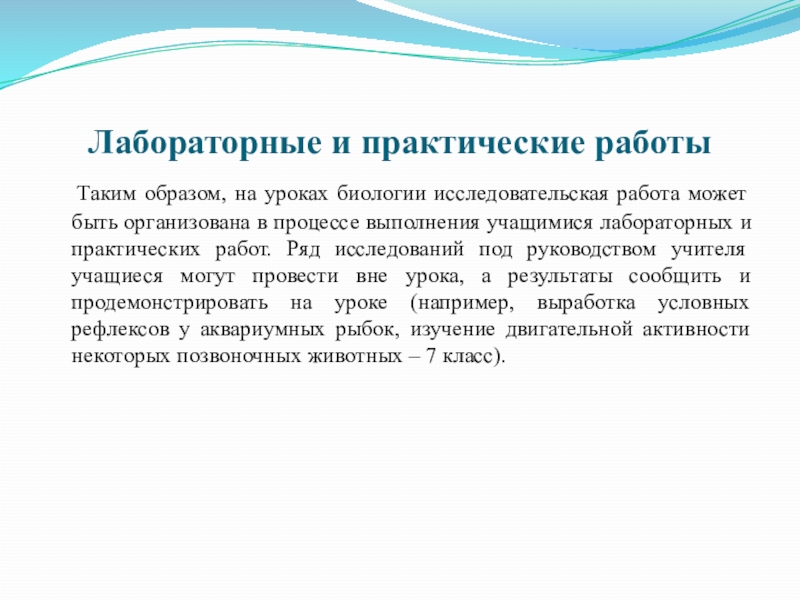 Лабораторные и практические работы

Таким образом, на уроках биологии исследовательская работа может быть организована в процессе выполнения учащимися лабораторных и практических работ. Ряд исследований под руководством учителя учащиеся могут провести вне урока, а результаты сообщить и продемонстрировать на уроке (например, выработка условных рефлексов у аквариумных рыбок, изучение двигательной активности некоторых позвоночных животных – 7 класс).